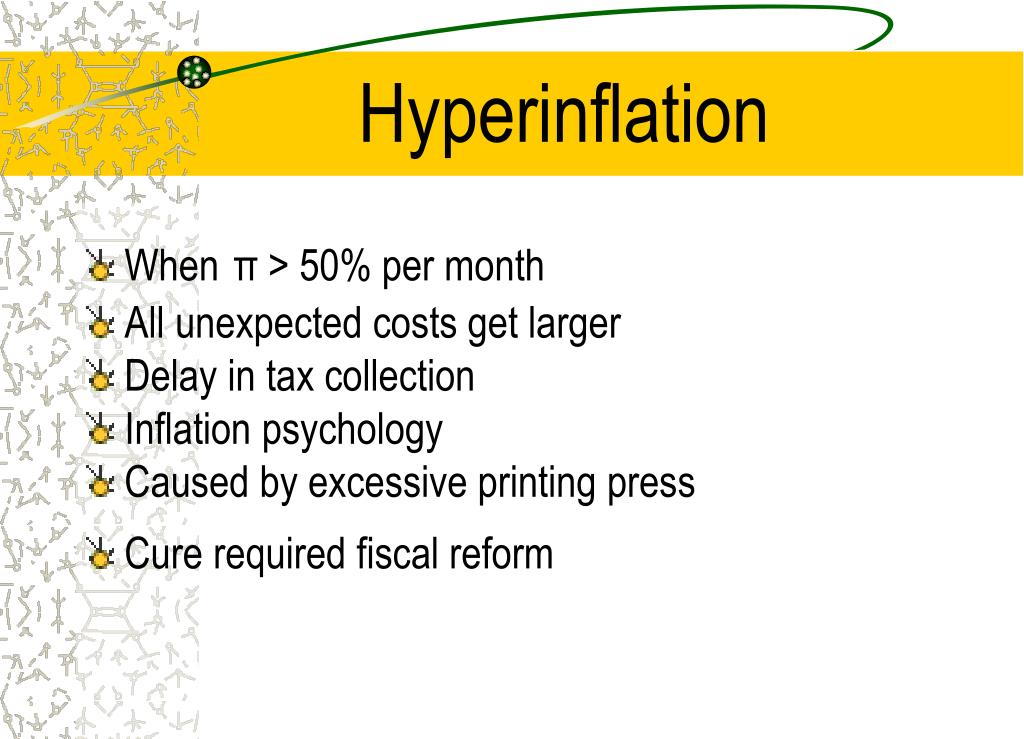 Hyperinflation

When $\pi > 50\%$ per month
All unexpected costs get larger
Delay in tax collection
Inflation psychology
Caused by excessive printing press
Cure required fiscal reform